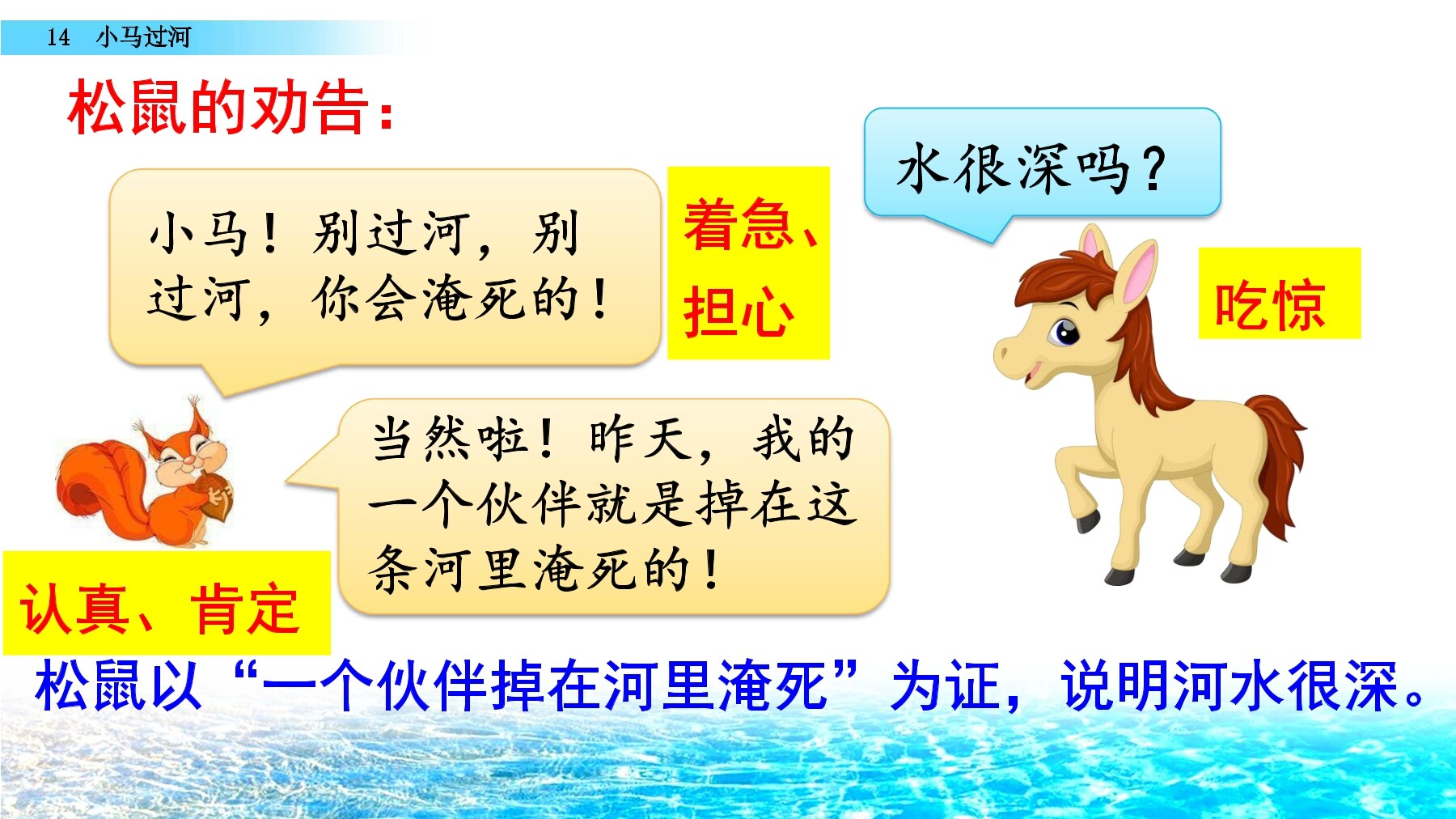 14 小马过河

松鼠的劝告：

小马！别过河，别过河，你会淹死的！

着急、担心

水很深吗？

吃惊

当然啦！昨天，我的一个伙伴就是掉在这条河里淹死的！

认真、肯定

松鼠以“一个伙伴掉在河里淹死”为证，说明河水很深。